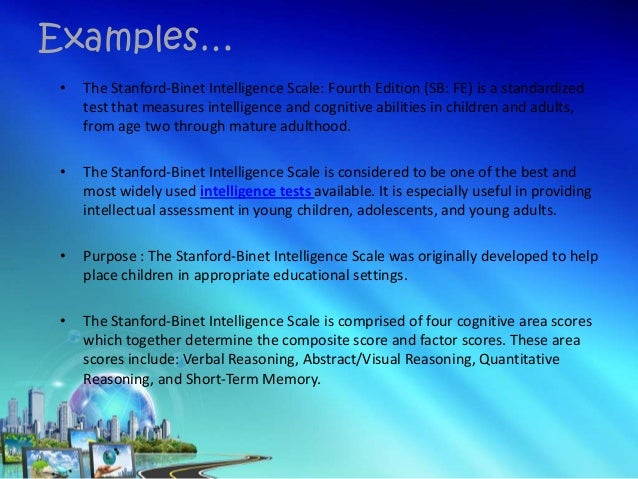 Examples…

• The Stanford-Binet Intelligence Scale: Fourth Edition (SB: FE) is a standardized test that measures intelligence and cognitive abilities in children and adults, from age two through mature adulthood.

• The Stanford-Binet Intelligence Scale is considered to be one of the best and most widely used intelligence tests available. It is especially useful in providing intellectual assessment in young children, adolescents, and young adults.

• Purpose : The Stanford-Binet Intelligence Scale was originally developed to help place children in appropriate educational settings.

• The Stanford-Binet Intelligence Scale is comprised of four cognitive area scores which together determine the composite score and factor scores. These area scores include: Verbal Reasoning, Abstract/Visual Reasoning, Quantitative Reasoning, and Short-Term Memory.